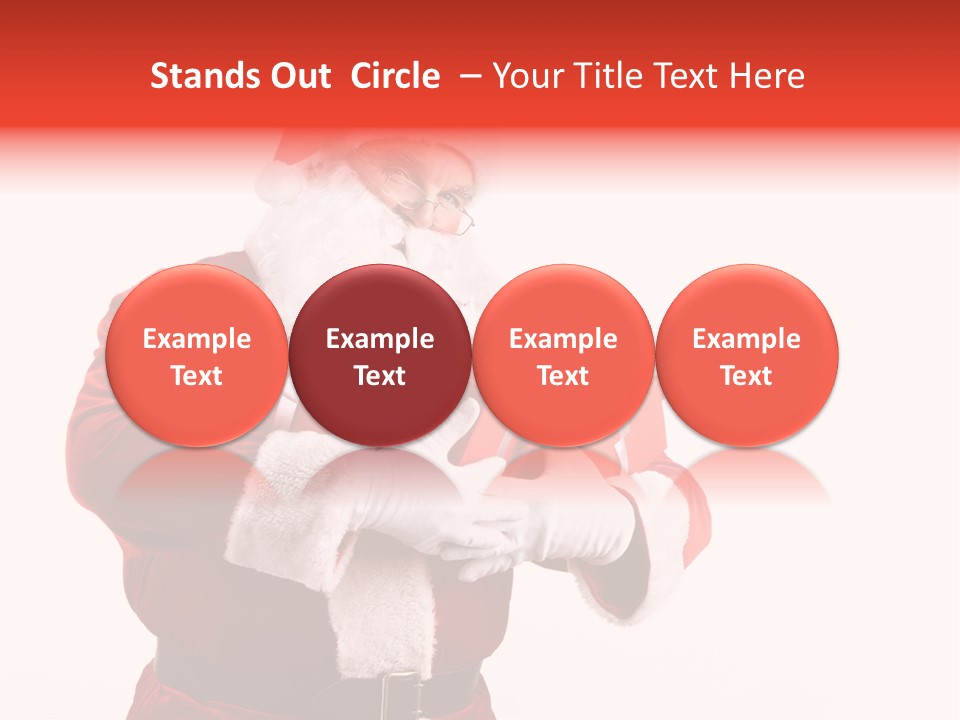 Stands Out Circle – Your Title Text Here

Example Text

Example Text

Example Text

Example Text